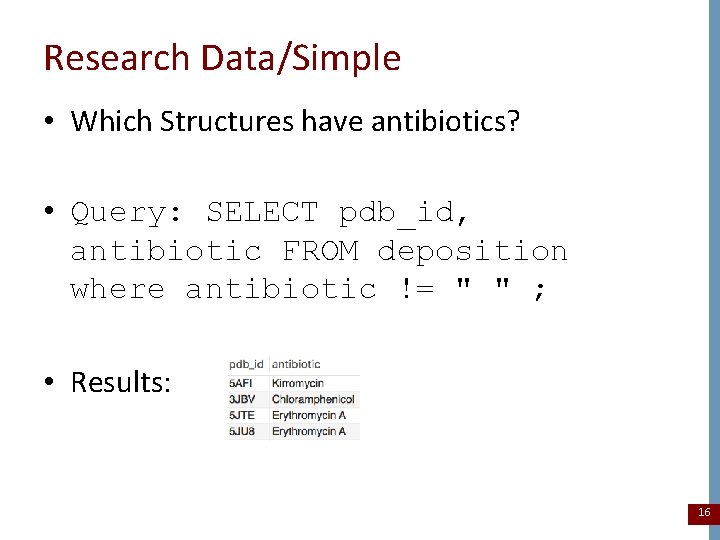 Research Data/Simple

• Which Structures have antibiotics?

• Query: SELECT pdb_id, antibiotic FROM deposition where antibiotic != " " ;

• Results:

| pdb_id | antibiotic |
|---|---|
| 5AFI | Kirromycin |
| 3JBV | Chloramphenicol |
| 5JTE | Erythromycin A |
| 5JU8 | Erythromycin A |

16